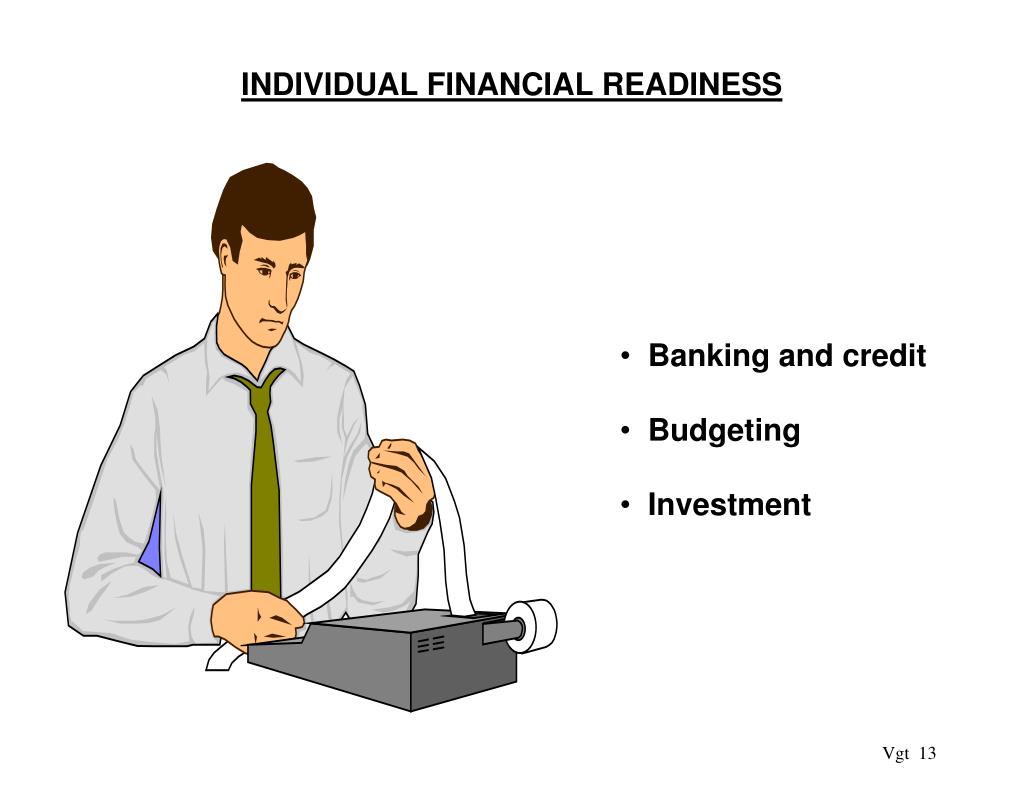 INDIVIDUAL FINANCIAL READINESS

• Banking and credit

• Budgeting

• Investment

Vgt 13